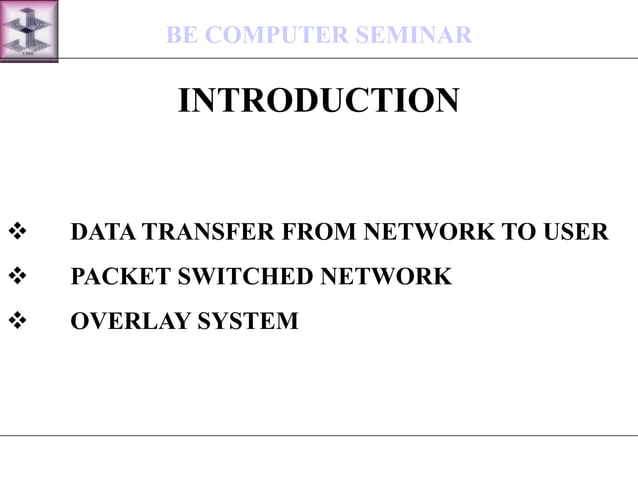 BE COMPUTER SEMINAR

INTRODUCTION

❖ DATA TRANSFER FROM NETWORK TO USER
❖ PACKET SWITCHED NETWORK
❖ OVERLAY SYSTEM